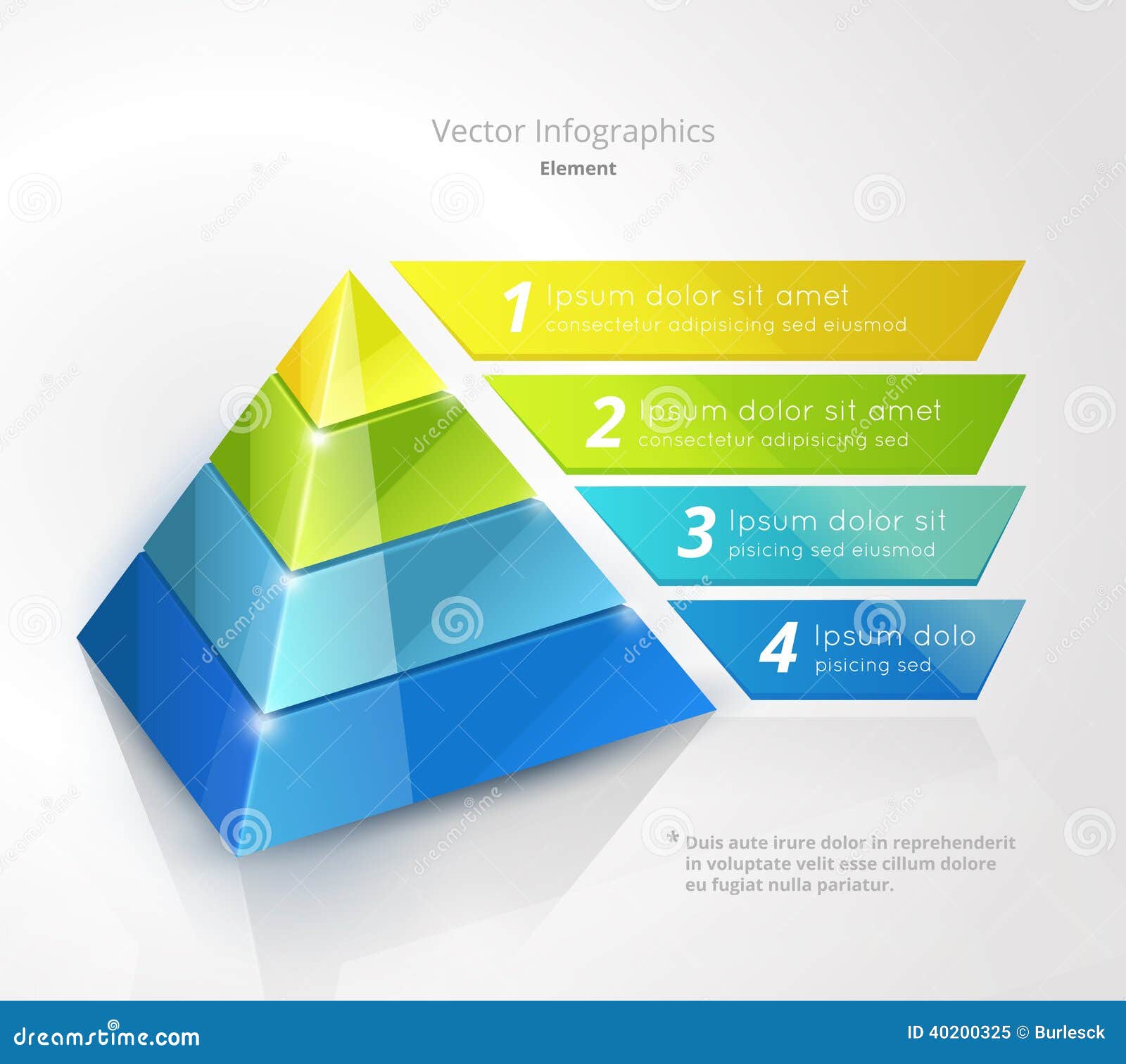 Vector Infographics
Element

1 Ipsum dolor sit amet
consectetur adipisicing sed eiusmod

2 Ipsum dolor sit amet
consectetur adipisicing sed

3 Ipsum dolor sit
pisicing sed eiusmod

4 Ipsum dolo
pisicing sed

* Duis aute irure dolor in reprehenderit in voluptate velit esse cillum dolore eu fugiat nulla pariatur.

dreamstime.com
ID 40200325 © Burlesck